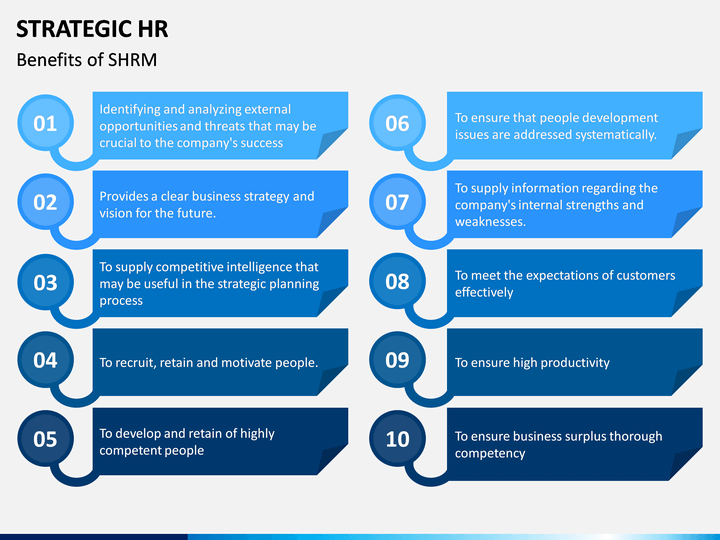 STRATEGIC HR

Benefits of SHRM

01 Identifying and analyzing external opportunities and threats that may be crucial to the company's success

02 Provides a clear business strategy and vision for the future.

03 To supply competitive intelligence that may be useful in the strategic planning process

04 To recruit, retain and motivate people.

05 To develop and retain of highly competent people

06 To ensure that people development issues are addressed systematically.

07 To supply information regarding the company's internal strengths and weaknesses.

08 To meet the expectations of customers effectively

09 To ensure high productivity

10 To ensure business surplus thorough competency